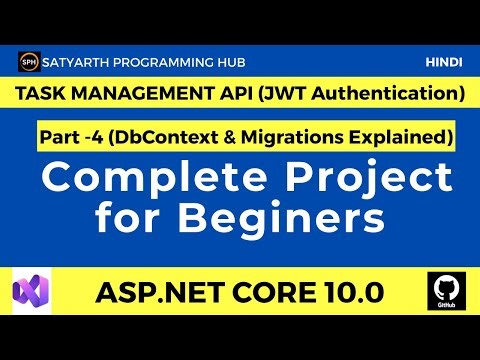 SPH SATYARTH PROGRAMMING HUB

HINDI

TASK MANAGEMENT API (JWT Authentication)

Part -4 (DbContext & Migrations Explained)

Complete Project for Beginers

ASP.NET CORE 10.0

GitHub